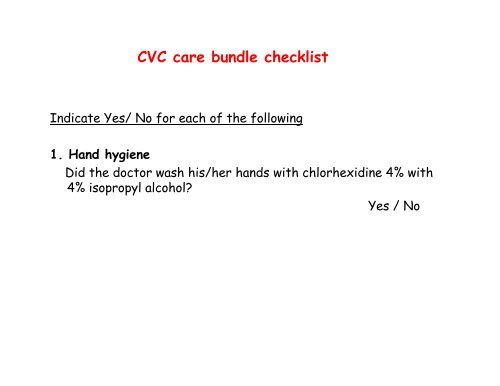 CVC care bundle checklist

Indicate Yes/ No for each of the following

1. Hand hygiene

Did the doctor wash his/her hands with chlorhexidine 4% with 4% isopropyl alcohol?

Yes / No